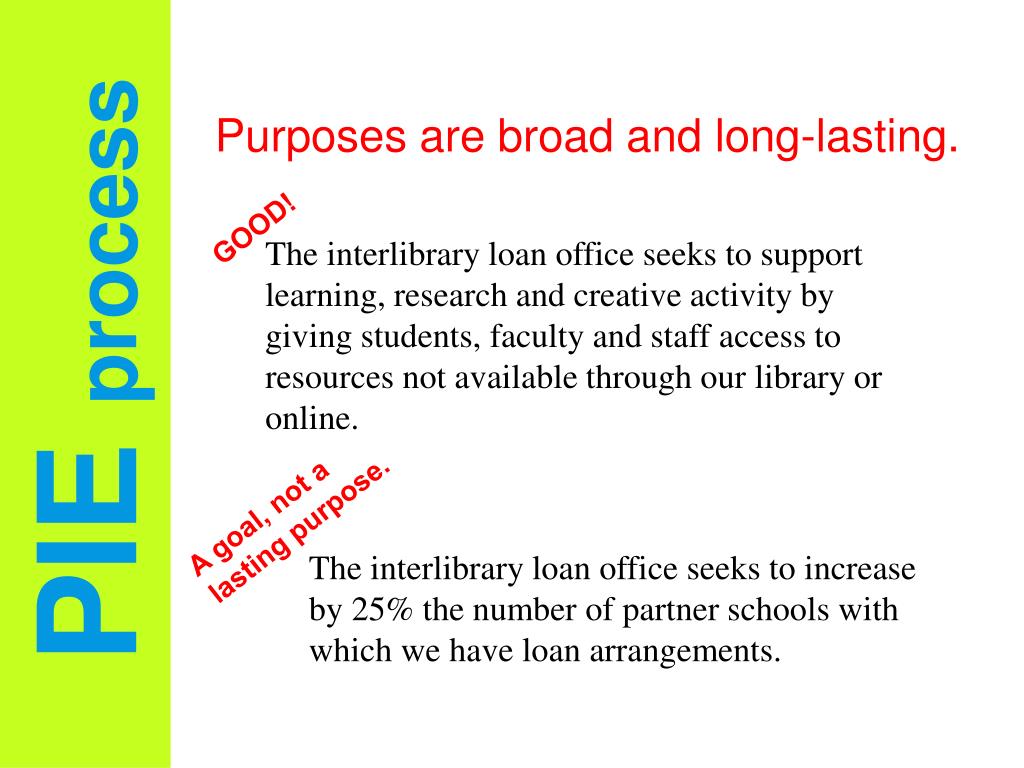 PIE process

Purposes are broad and long-lasting.

GOOD!

The interlibrary loan office seeks to support learning, research and creative activity by giving students, faculty and staff access to resources not available through our library or online.

A goal, not a lasting purpose.

The interlibrary loan office seeks to increase by 25% the number of partner schools with which we have loan arrangements.